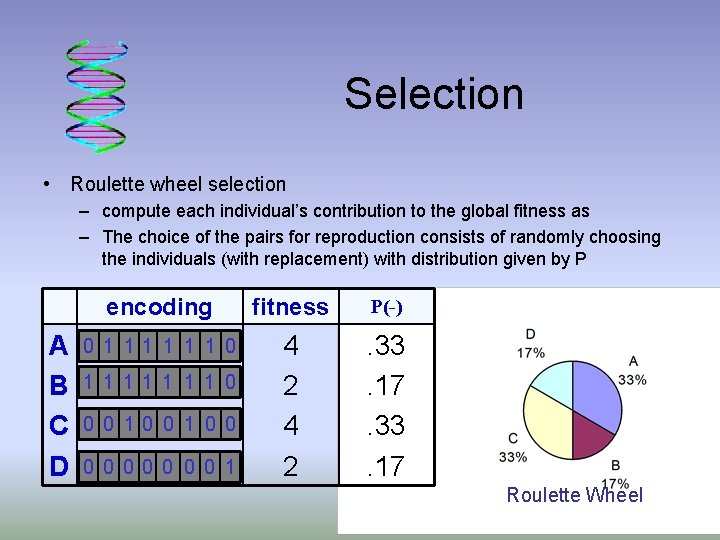 Selection

• Roulette wheel selection
  – compute each individual's contribution to the global fitness as
  – The choice of the pairs for reproduction consists of randomly choosing the individuals (with replacement) with distribution given by P

| | encoding | fitness | P(-) |
|---|---|---|---|
| A | 0 1 1 1 1 1 1 0 | 4 | .33 |
| B | 1 1 1 1 1 1 1 0 | 2 | .17 |
| C | 0 0 1 0 0 1 0 0 | 4 | .33 |
| D | 0 0 0 0 0 0 0 1 | 2 | .17 |

D
17%

A
33%

C
33%

B
17%

Roulette Wheel